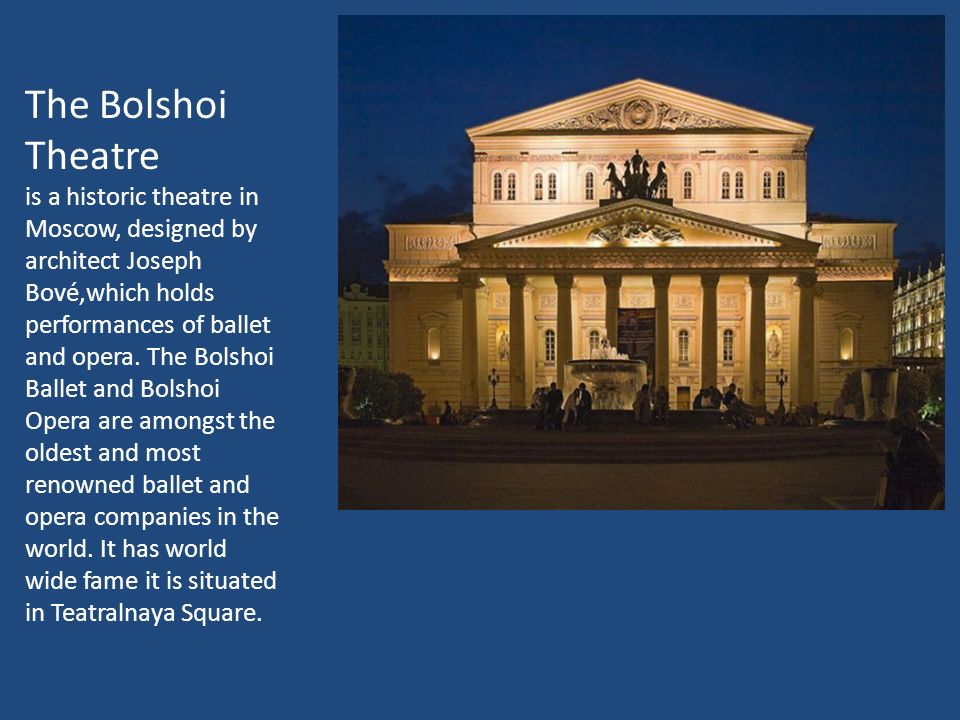 The Bolshoi Theatre

is a historic theatre in Moscow, designed by architect Joseph Bové,which holds performances of ballet and opera. The Bolshoi Ballet and Bolshoi Opera are amongst the oldest and most renowned ballet and opera companies in the world. It has world wide fame it is situated in Teatralnaya Square.